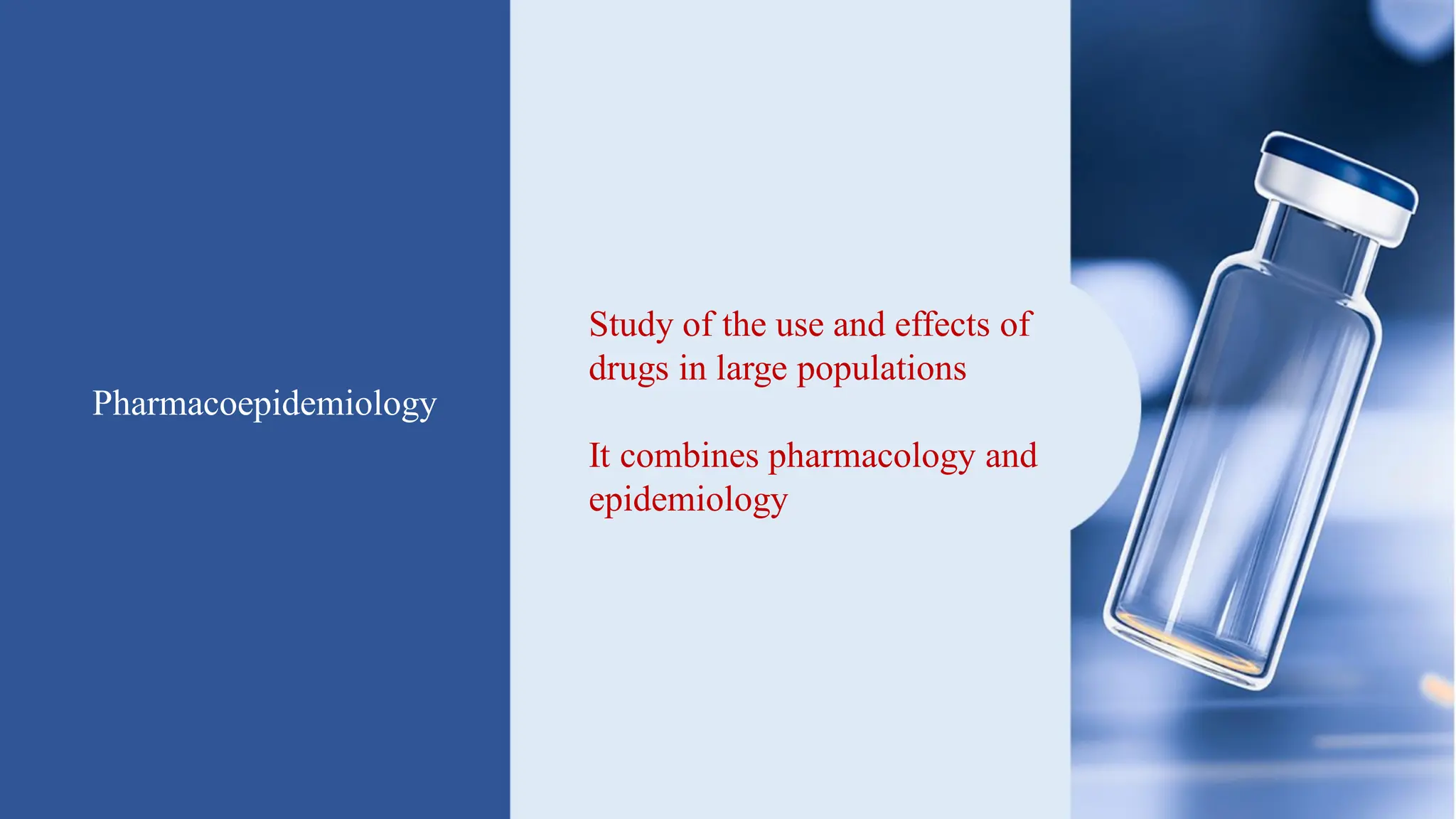 Pharmacoepidemiology

Study of the use and effects of drugs in large populations

It combines pharmacology and epidemiology